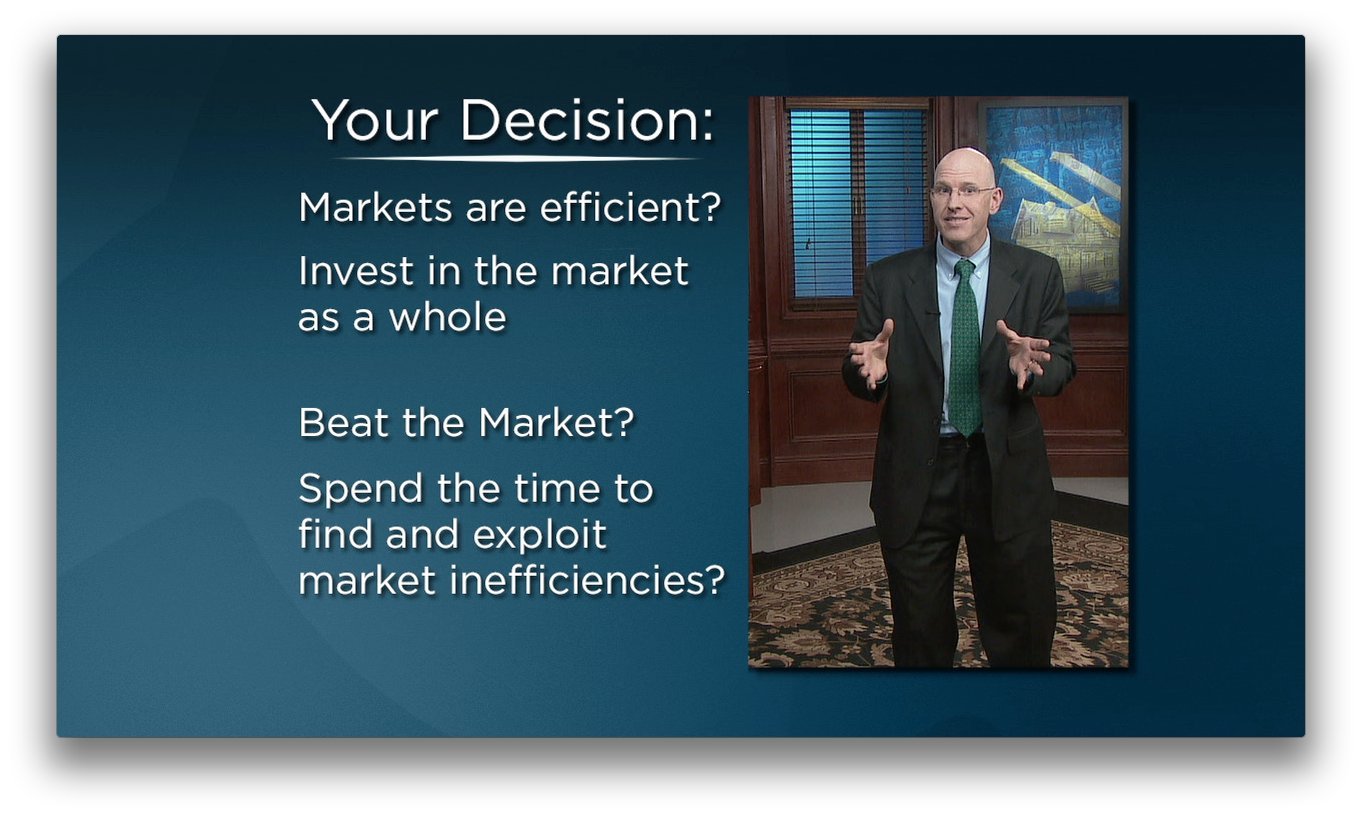 Your Decision:

Markets are efficient?

Invest in the market as a whole

Beat the Market?

Spend the time to find and exploit market inefficiencies?